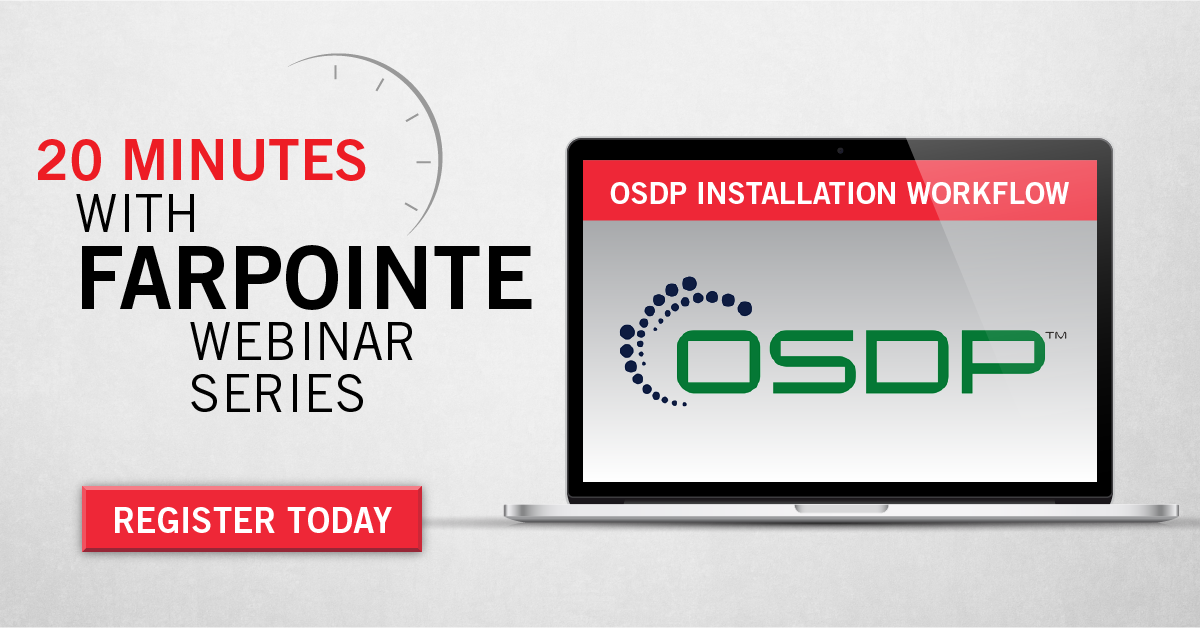 20 MINUTES
WITH
FARPOINTE
WEBINAR
SERIES

REGISTER TODAY

OSDP INSTALLATION WORKFLOW

OSDP™